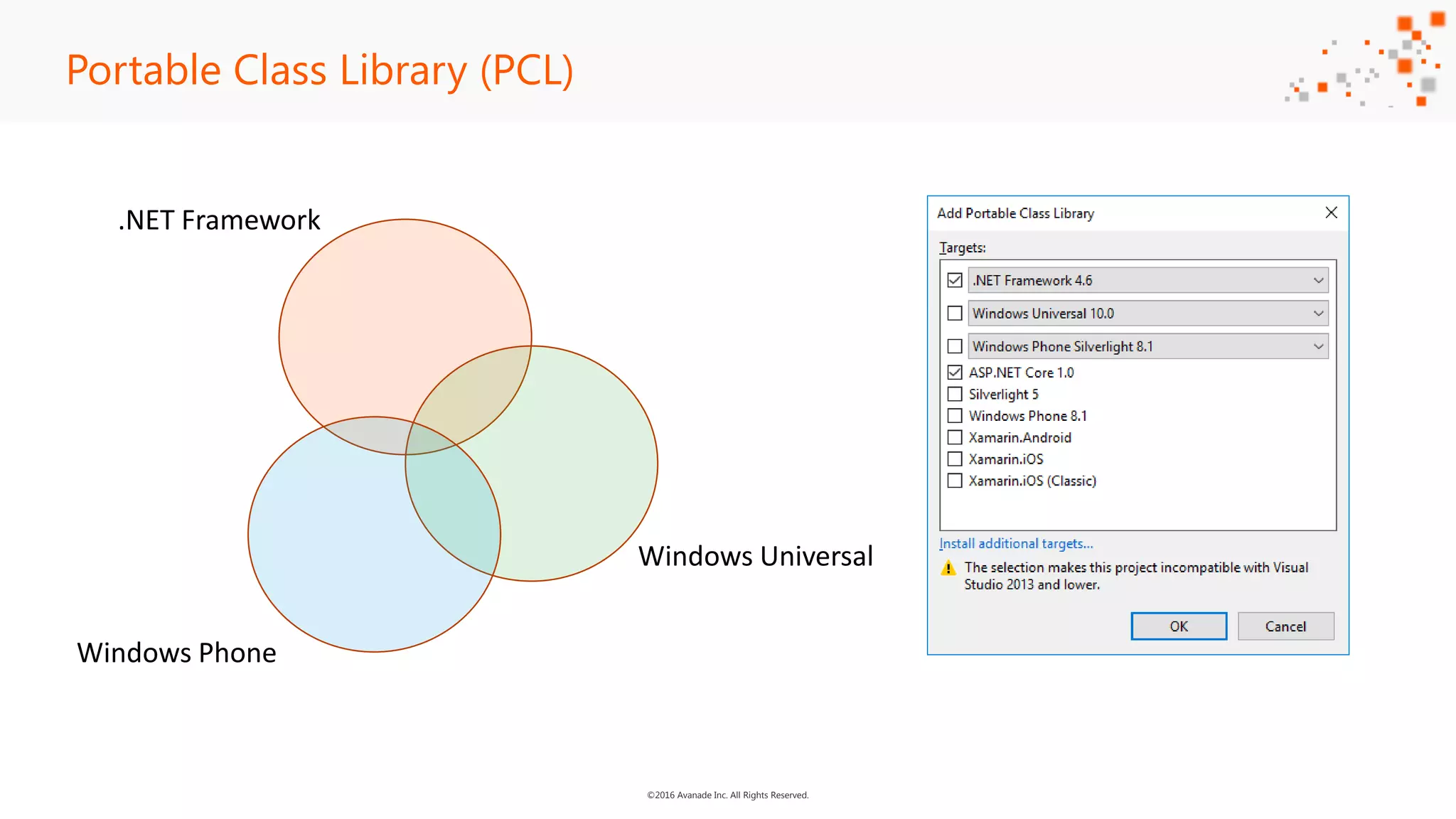 Portable Class Library (PCL)

.NET Framework

Windows Universal

Windows Phone

Add Portable Class Library

Targets:

.NET Framework 4.6

Windows Universal 10.0

Windows Phone Silverlight 8.1

ASP.NET Core 1.0

Silverlight 5

Windows Phone 8.1

Xamarin.Android

Xamarin.iOS

Xamarin.iOS (Classic)

Install additional targets...

The selection makes this project incompatible with Visual Studio 2013 and lower.

OK

Cancel

©2016 Avanade Inc. All Rights Reserved.